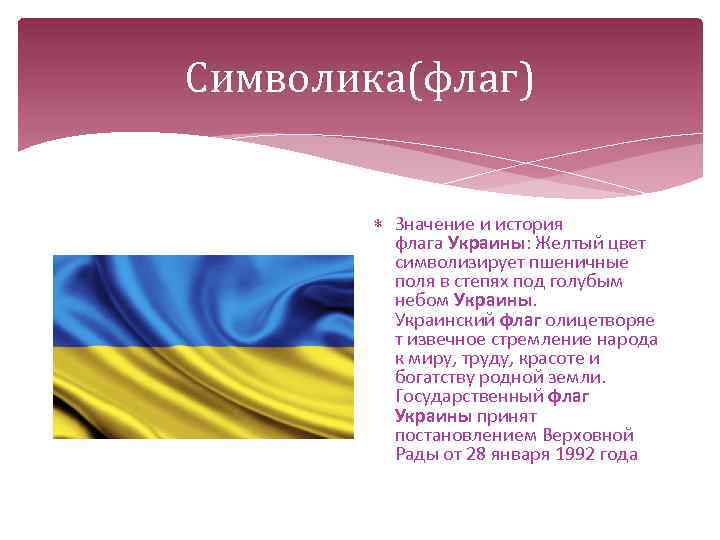 Символика(флаг)

* Значение и история флага Украины: Желтый цвет символизирует пшеничные поля в степях под голубым небом Украины. Украинский флаг олицетворяет извечное стремление народа к миру, труду, красоте и богатству родной земли. Государственный флаг Украины принят постановлением Верховной Рады от 28 января 1992 года